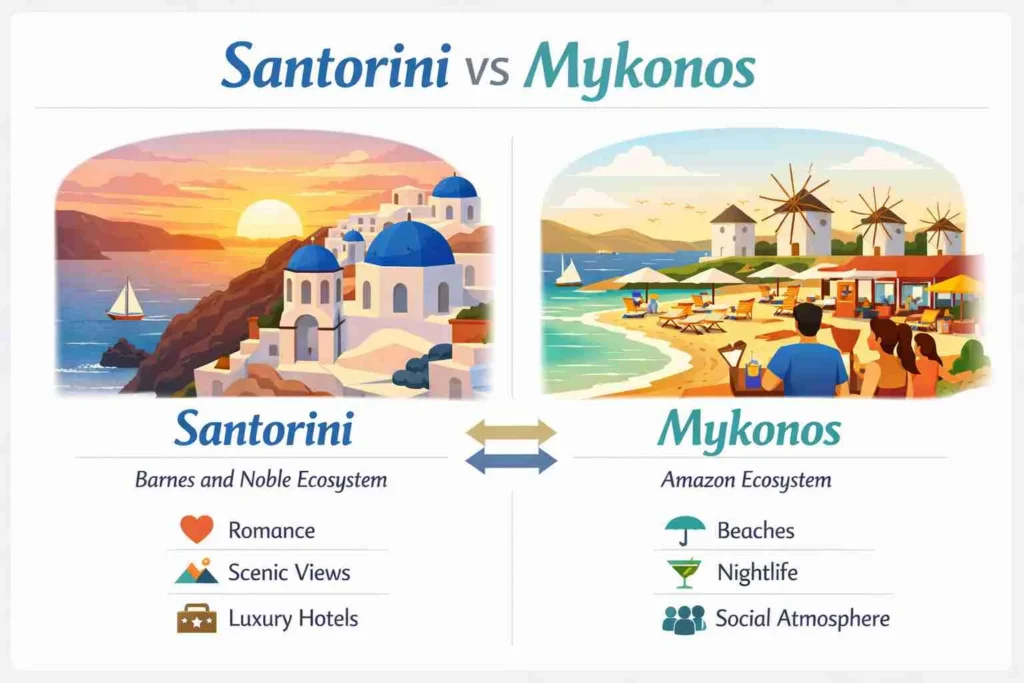 Santorini vs Mykonos

Santorini

Barnes and Noble Ecosystem

Romance

Scenic Views

Luxury Hotels

Mykonos

Amazon Ecosystem

Beaches

Nightlife

Social Atmosphere